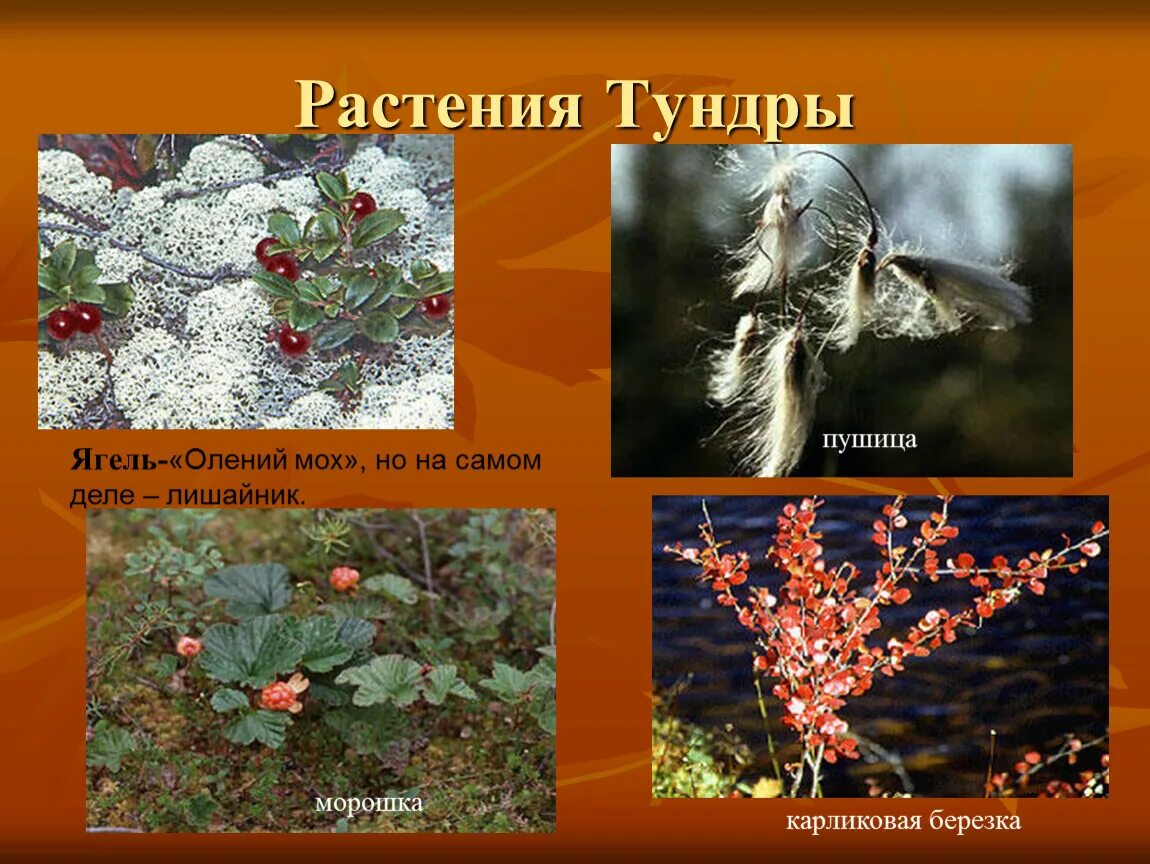 Растения Тундры

Ягель-«Олений мох», но на самом деле – лишайник.

пушица

морошка

карликовая березка